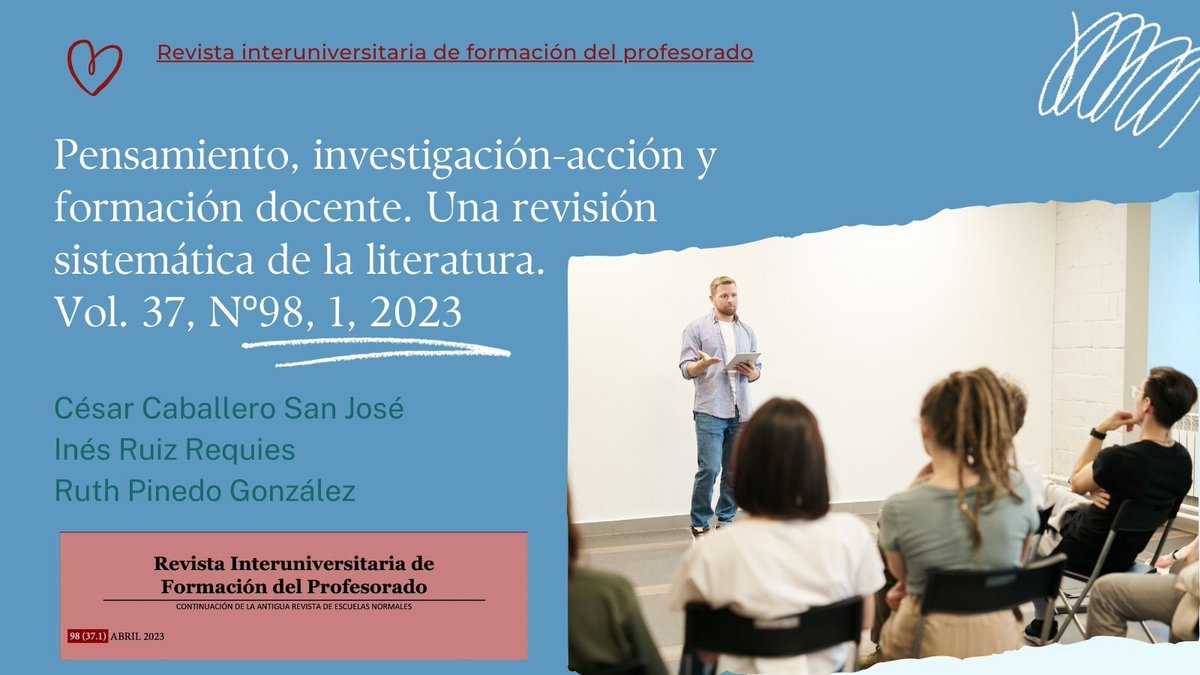 Revista interuniversitaria de formación del profesorado

Pensamiento, investigación-acción y formación docente. Una revisión sistemática de la literatura.
Vol. 37, Nº98, 1, 2023

César Caballero San José
Inés Ruiz Requies
Ruth Pinedo González

Revista Interuniversitaria de Formación del Profesorado
CONTINUACIÓN DE LA ANTIGUA REVISTA DE ESCUELAS NORMALES
98 (37.1) ABRIL 2023